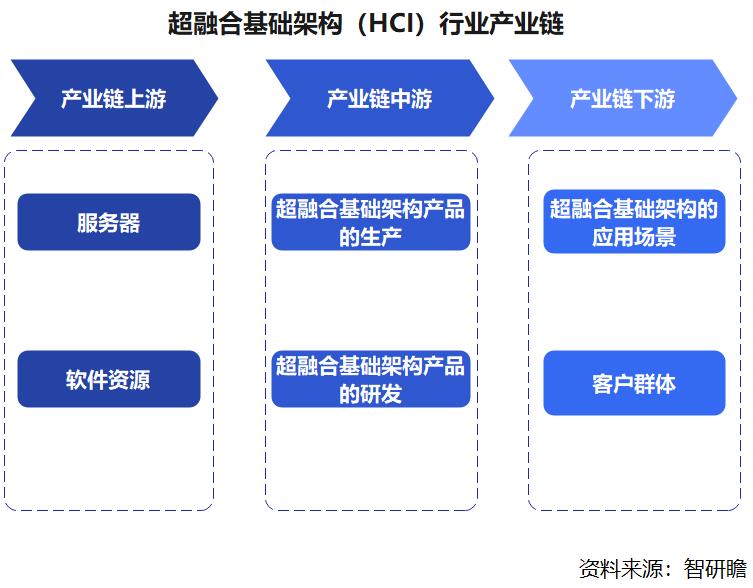 超融合基础架构（HCI）行业产业链

产业链上游

服务器

软件资源

产业链中游

超融合基础架构产品的生产

超融合基础架构产品的研发

产业链下游

超融合基础架构的应用场景

客户群体

资料来源：智研瞻